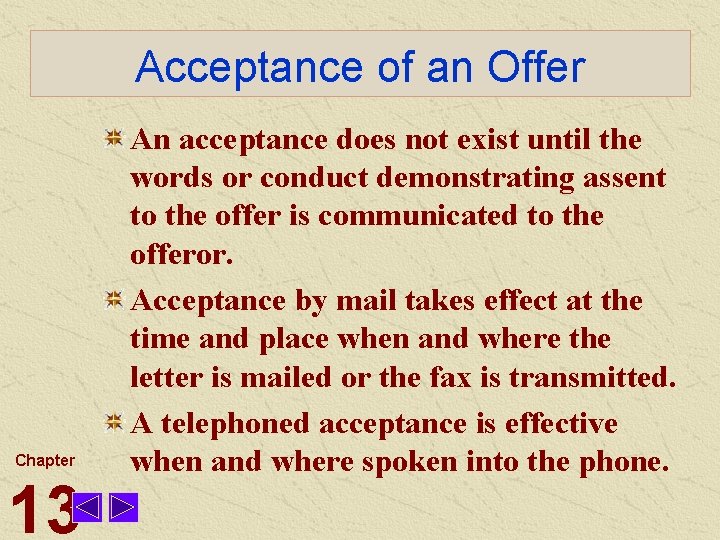 Acceptance of an Offer

An acceptance does not exist until the words or conduct demonstrating assent to the offer is communicated to the offeror.

Acceptance by mail takes effect at the time and place when and where the letter is mailed or the fax is transmitted.

A telephoned acceptance is effective when and where spoken into the phone.

Chapter
13